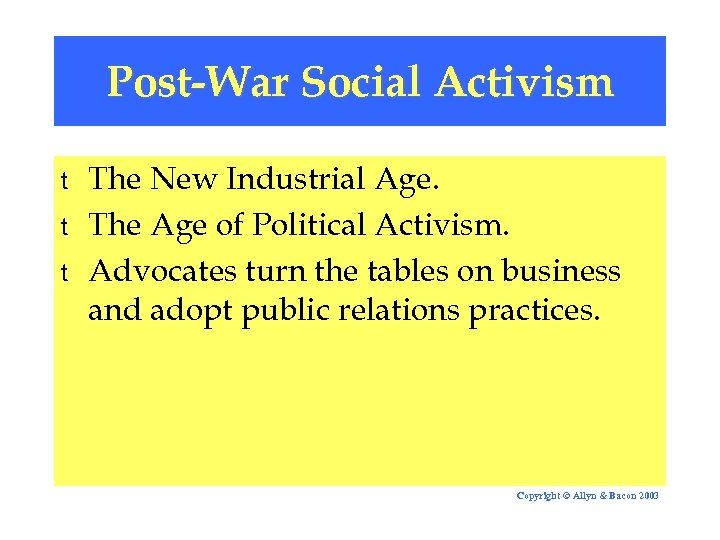 Post-War Social Activism

t The New Industrial Age.
t The Age of Political Activism.
t Advocates turn the tables on business and adopt public relations practices.

Copyright © Allyn & Bacon 2003